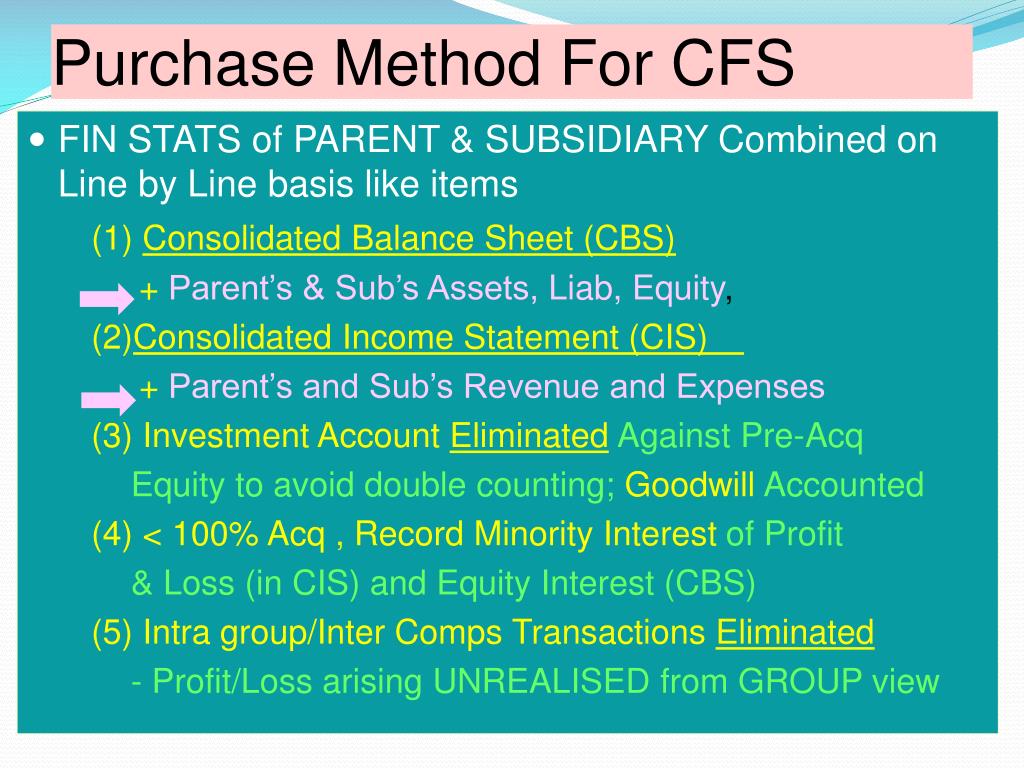 Purchase Method For CFS

FIN STATS of PARENT & SUBSIDIARY Combined on Line by Line basis like items

(1) Consolidated Balance Sheet (CBS)

+ Parent’s & Sub’s Assets, Liab, Equity,

(2)Consolidated Income Statement (CIS)

+ Parent’s and Sub’s Revenue and Expenses

(3) Investment Account Eliminated Against Pre-Acq Equity to avoid double counting; Goodwill Accounted

(4) < 100% Acq , Record Minority Interest of Profit & Loss (in CIS) and Equity Interest (CBS)

(5) Intra group/Inter Comps Transactions Eliminated - Profit/Loss arising UNREALISED from GROUP view